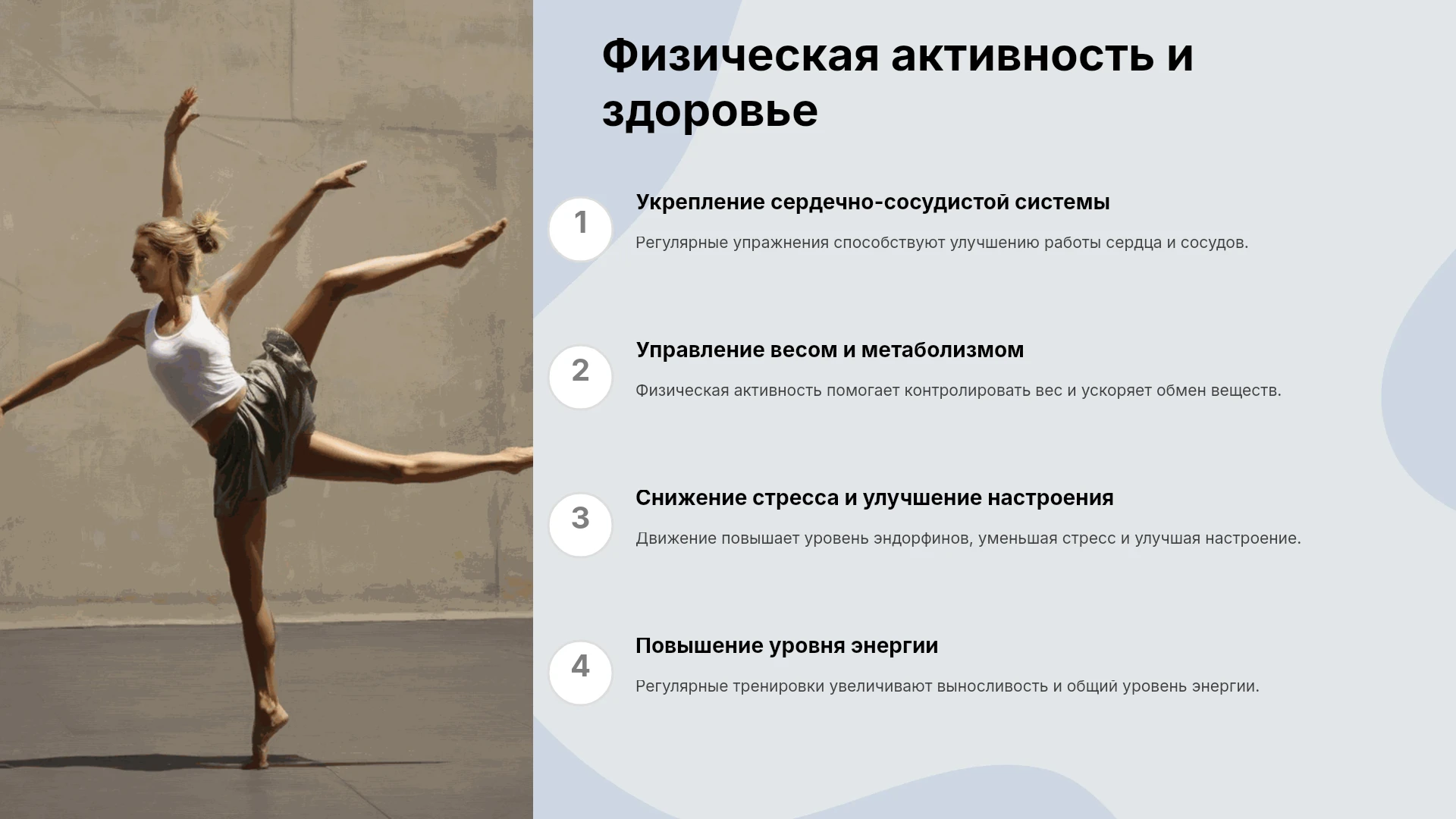 Физическая активность и здоровье

1

Укрепление сердечно-сосудистой системы

Регулярные упражнения способствуют улучшению работы сердца и сосудов.

2

Управление весом и метаболизмом

Физическая активность помогает контролировать вес и ускоряет обмен веществ.

3

Снижение стресса и улучшение настроения

Движение повышает уровень эндорфинов, уменьшая стресс и улучшая настроение.

4

Повышение уровня энергии

Регулярные тренировки увеличивают выносливость и общий уровень энергии.